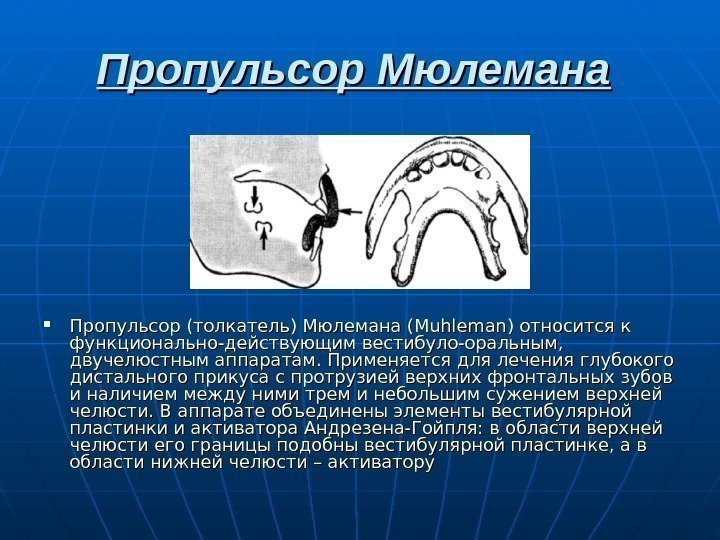 Пропульсор Мюлемана

▪ Пропульсор (толкатель) Мюлемана (Muhleman) относится к функционально-действующим вестибуло-оральным, двучелюстным аппаратам. Применяется для лечения глубокого дистального прикуса с протрузией верхних фронтальных зубов и наличием между ними трем и небольшим сужением верхней челюсти. В аппарате объединены элементы вестибулярной пластинки и активатора Андрезена-Гойпля: в области верхней челюсти его границы подобны вестибулярной пластинке, а в области нижней челюсти – активатору